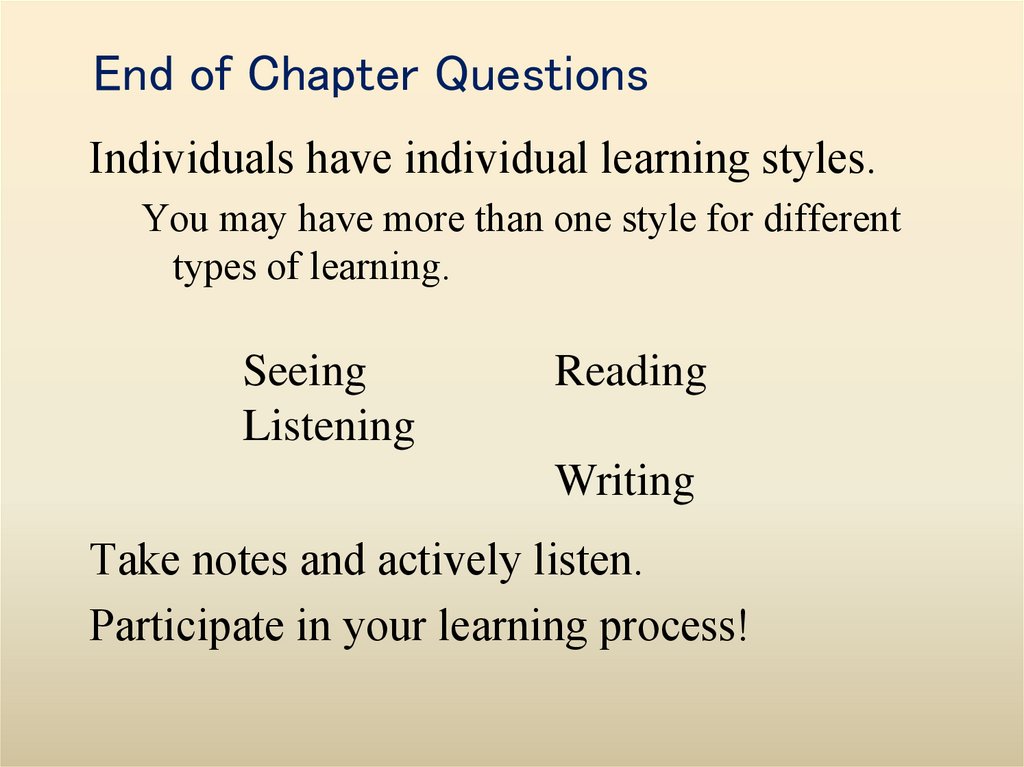 End of Chapter Questions

Individuals have individual learning styles.

You may have more than one style for different types of learning.

Seeing
Reading
Listening
Writing

Take notes and actively listen.

Participate in your learning process!